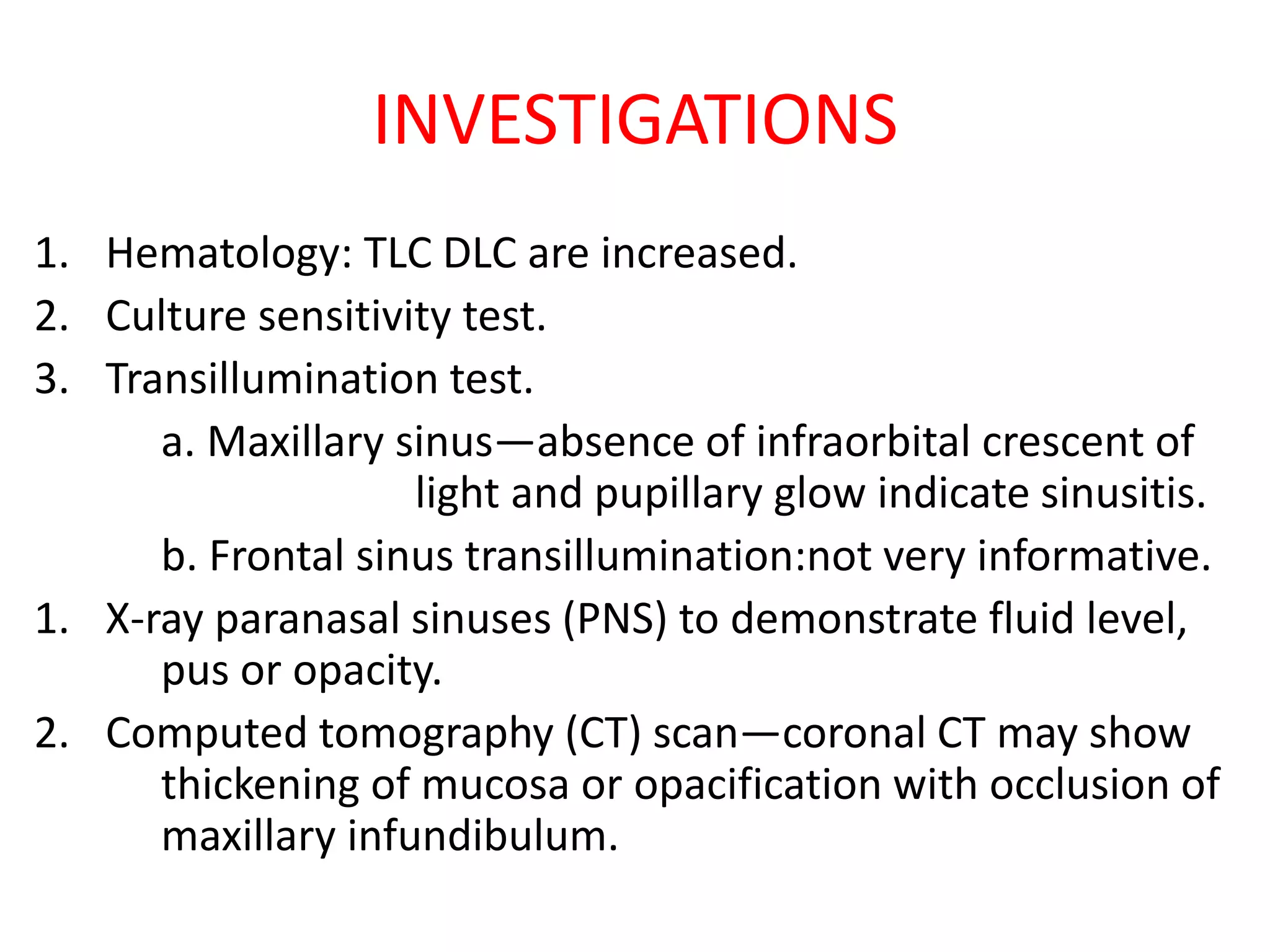 INVESTIGATIONS

1. Hematology: TLC DLC are increased.
2. Culture sensitivity test.
3. Transillumination test.
a. Maxillary sinus—absence of infraorbital crescent of light and pupillary glow indicate sinusitis.
b. Frontal sinus transillumination:not very informative.
1. X-ray paranasal sinuses (PNS) to demonstrate fluid level, pus or opacity.
2. Computed tomography (CT) scan—coronal CT may show thickening of mucosa or opacification with occlusion of maxillary infundibulum.